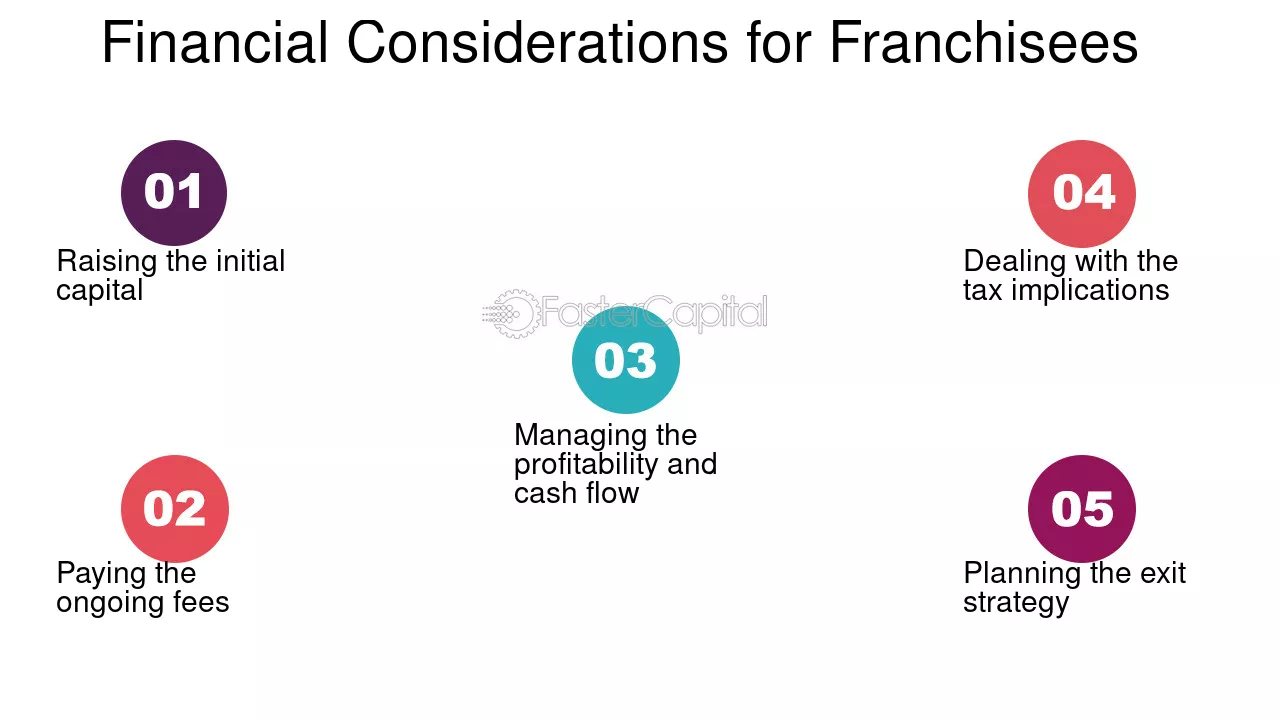 Financial Considerations for Franchisees

01

Raising the initial capital

02

Paying the ongoing fees

03

Managing the profitability and cash flow

04

Dealing with the tax implications

05

Planning the exit strategy

FasterCapital